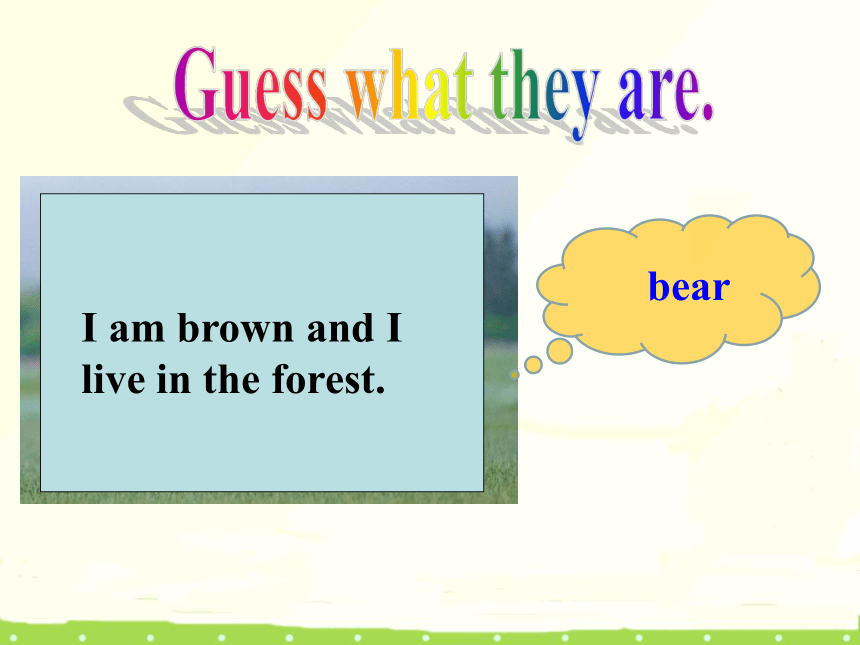 Guess what they are.

I am brown and I live in the forest.

bear